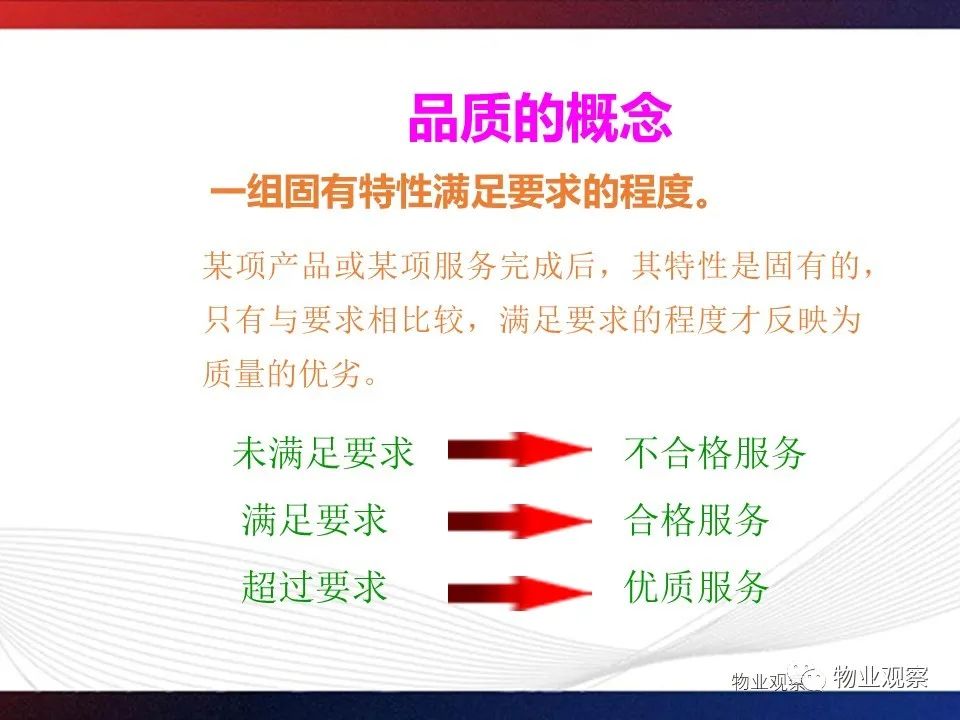 品质的概念

一组固有特性满足要求的程度。

某项产品或某项服务完成后，其特性是固有的，只有与要求相比较，满足要求的程度才反映为质量的优劣。

未满足要求 不合格服务

满足要求 合格服务

超过要求 优质服务

物业观察 物业观察